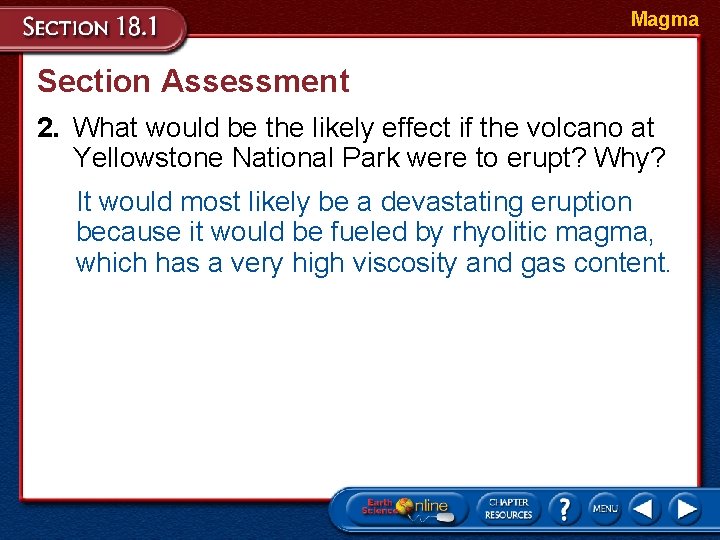 SECTION 18.1

Magma

Section Assessment

2. What would be the likely effect if the volcano at Yellowstone National Park were to erupt? Why?

It would most likely be a devastating eruption because it would be fueled by rhyolitic magma, which has a very high viscosity and gas content.

Earth Science Online

CHAPTER RESOURCES

?

MENU